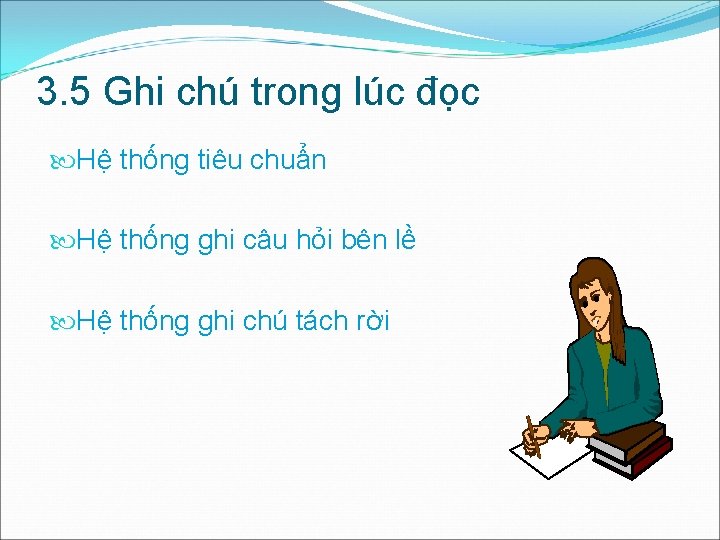 3.5 Ghi chú trong lúc đọc

Hệ thống tiêu chuẩn

Hệ thống ghi câu hỏi bên lề

Hệ thống ghi chú tách rời